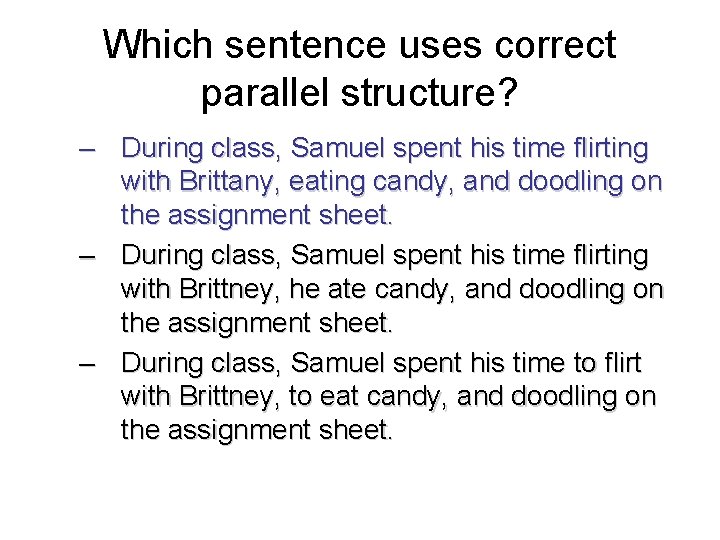 Which sentence uses correct parallel structure?

– During class, Samuel spent his time flirting with Brittany, eating candy, and doodling on the assignment sheet.

– During class, Samuel spent his time flirting with Brittney, he ate candy, and doodling on the assignment sheet.

– During class, Samuel spent his time to flirt with Brittney, to eat candy, and doodling on the assignment sheet.